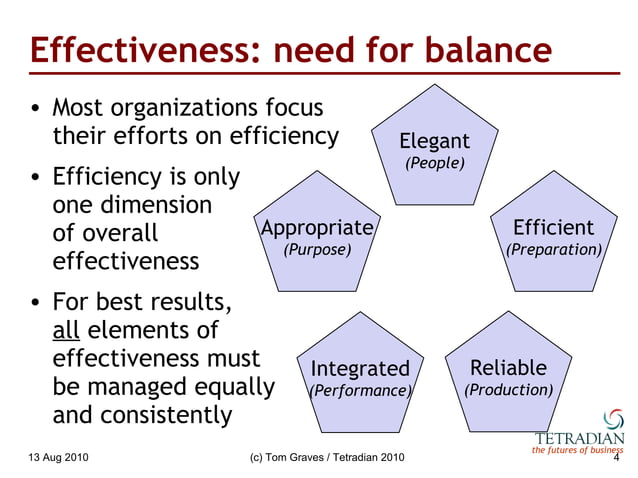 Effectiveness: need for balance

• Most organizations focus their efforts on efficiency

• Efficiency is only one dimension of overall effectiveness

• For best results, all elements of effectiveness must be managed equally and consistently

Elegant
(People)

Appropriate
(Purpose)

Efficient
(Preparation)

Integrated
(Performance)

Reliable
(Production)

TETRADIAN
the futures of business

13 Aug 2010 (c) Tom Graves / Tetradian 2010 4